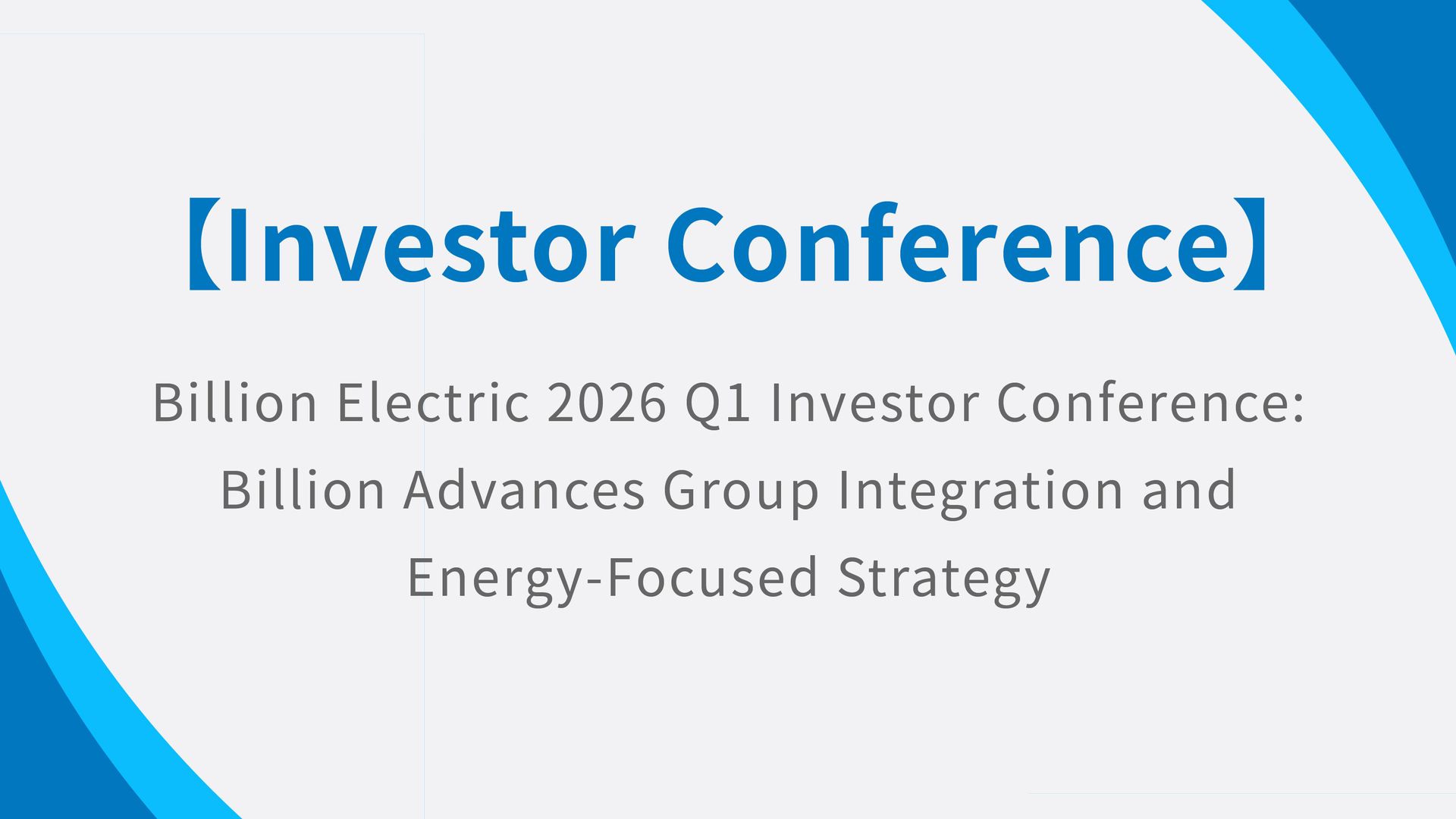 【Investor Conference】

Billion Electric 2026 Q1 Investor Conference: Billion Advances Group Integration and Energy-Focused Strategy